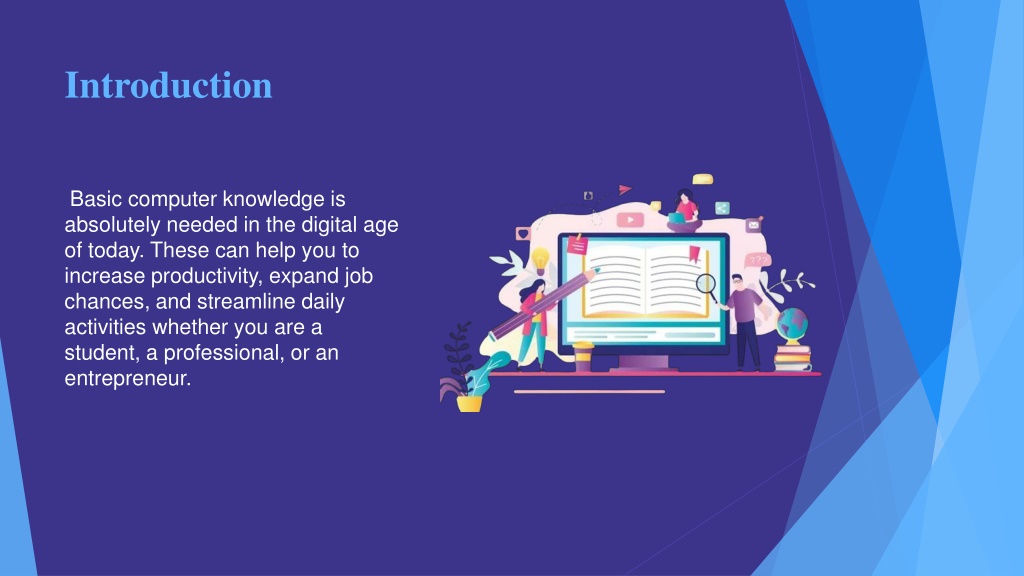 Introduction

Basic computer knowledge is absolutely needed in the digital age of today. These can help you to increase productivity, expand job chances, and streamline daily activities whether you are a student, a professional, or an entrepreneur.